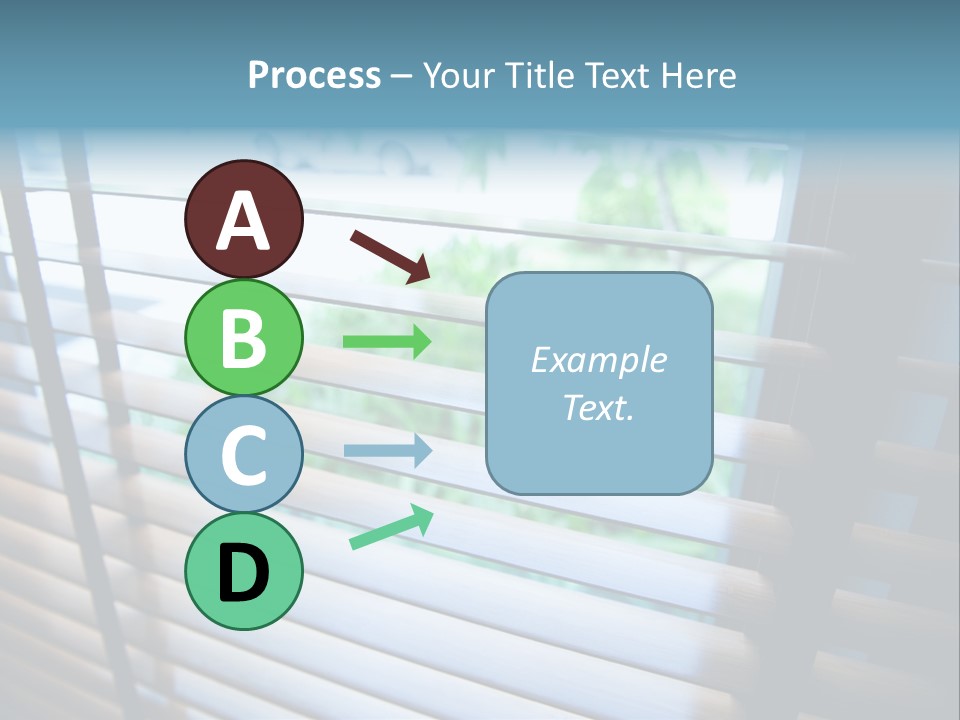 Process – Your Title Text Here

A

B

C

D

Example Text.